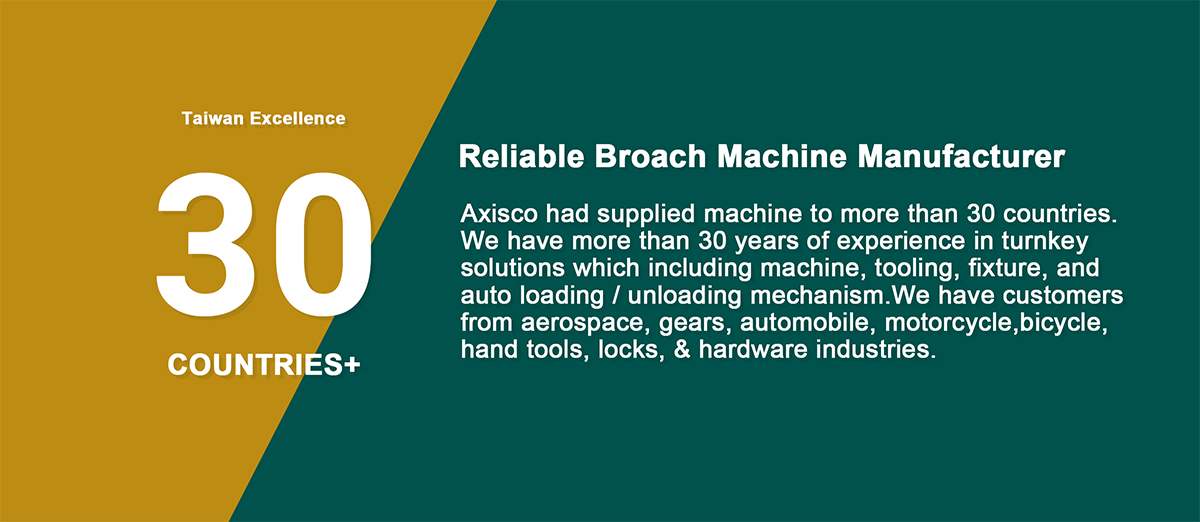 Taiwan Excellence

30

COUNTRIES+

Reliable Broach Machine Manufacturer

Axisco had supplied machine to more than 30 countries. We have more than 30 years of experience in turnkey solutions which including machine, tooling, fixture, and auto loading / unloading mechanism.We have customers from aerospace, gears, automobile, motorcycle,bicycle, hand tools, locks, & hardware industries.